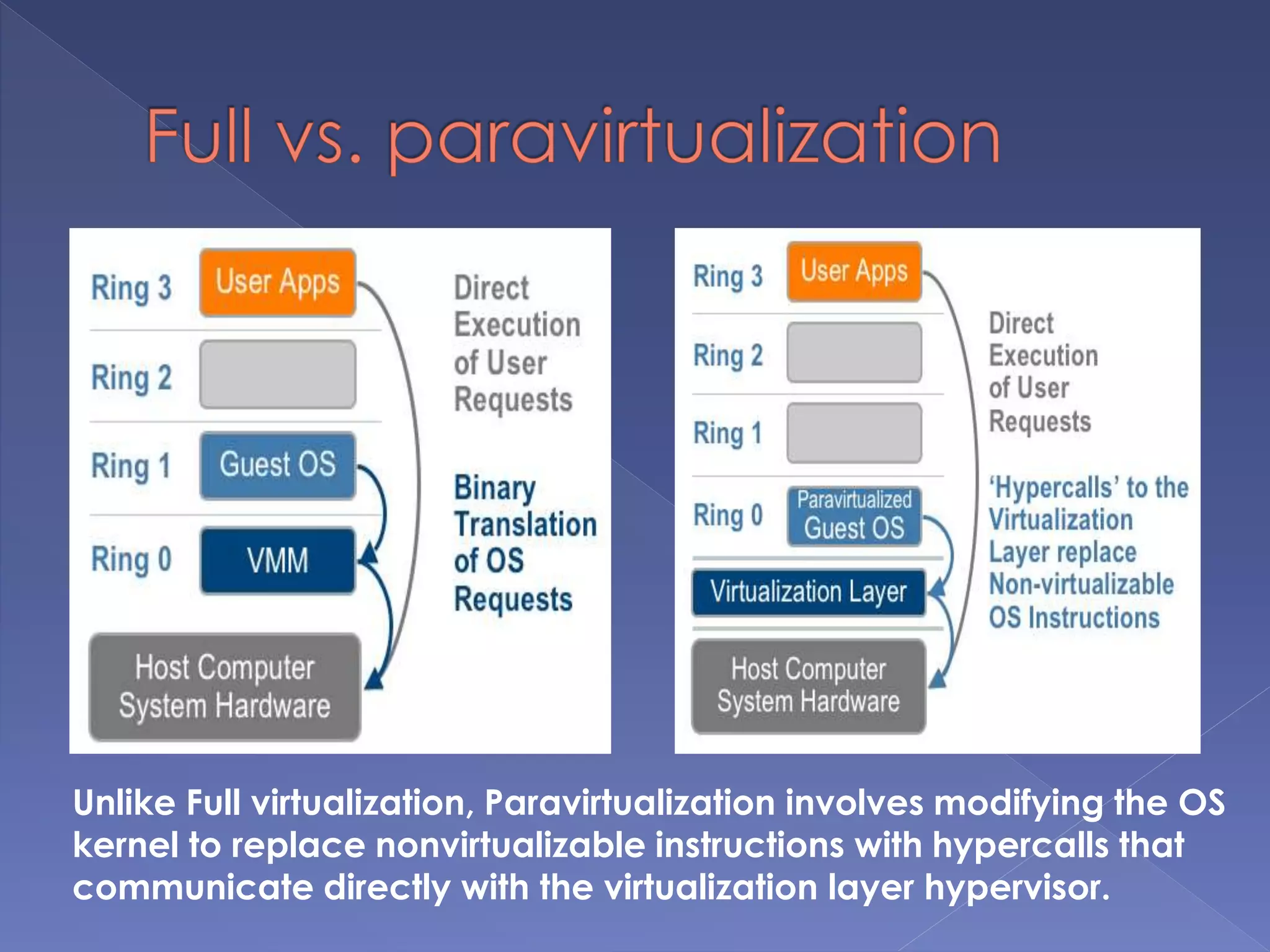 Full vs. paravirtualization

Ring 3
User Apps
Ring 2
Ring 1
Guest OS
Ring 0
VMM
Host Computer System Hardware

Direct Execution of User Requests

Binary Translation of OS Requests

Ring 3
User Apps
Ring 2
Ring 1
Ring 0
Paravirtualized Guest OS
Virtualization Layer
Host Computer System Hardware

Direct Execution of User Requests

'Hypercalls' to the Virtualization Layer replace Non-virtualizable OS Instructions

Unlike Full virtualization, Paravirtualization involves modifying the OS kernel to replace nonvirtualizable instructions with hypercalls that communicate directly with the virtualization layer hypervisor.